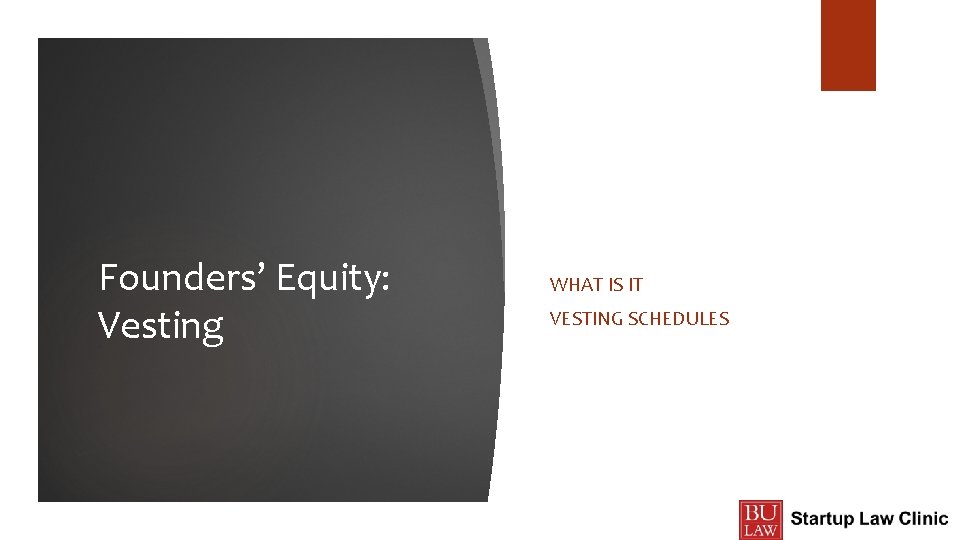 Founders' Equity: Vesting

WHAT IS IT

VESTING SCHEDULES

BU LAW Startup Law Clinic